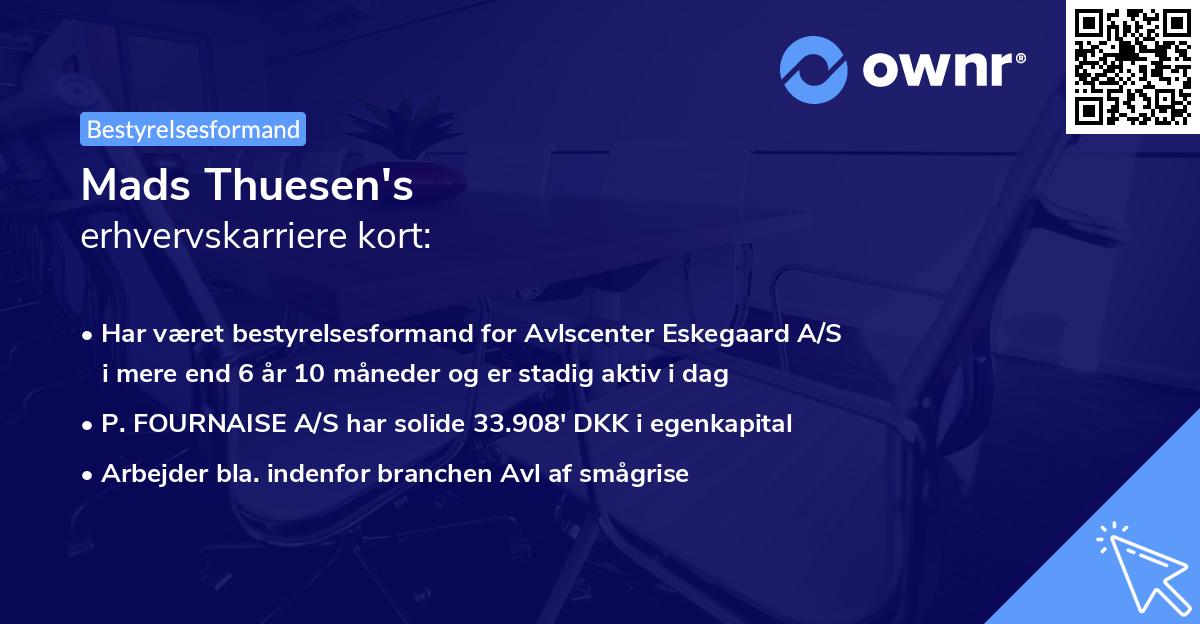 ownr®

Bestyrelsesformand

Mads Thuesen's
erhvervskarriere kort:

• Har været bestyrelsesformand for Avlscenter Eskegaard A/S i mere end 6 år 10 måneder og er stadig aktiv i dag

• P. FOURNAISE A/S har solide 33.908' DKK i egenkapital

• Arbejder bla. indenfor branchen Avl af smågrise